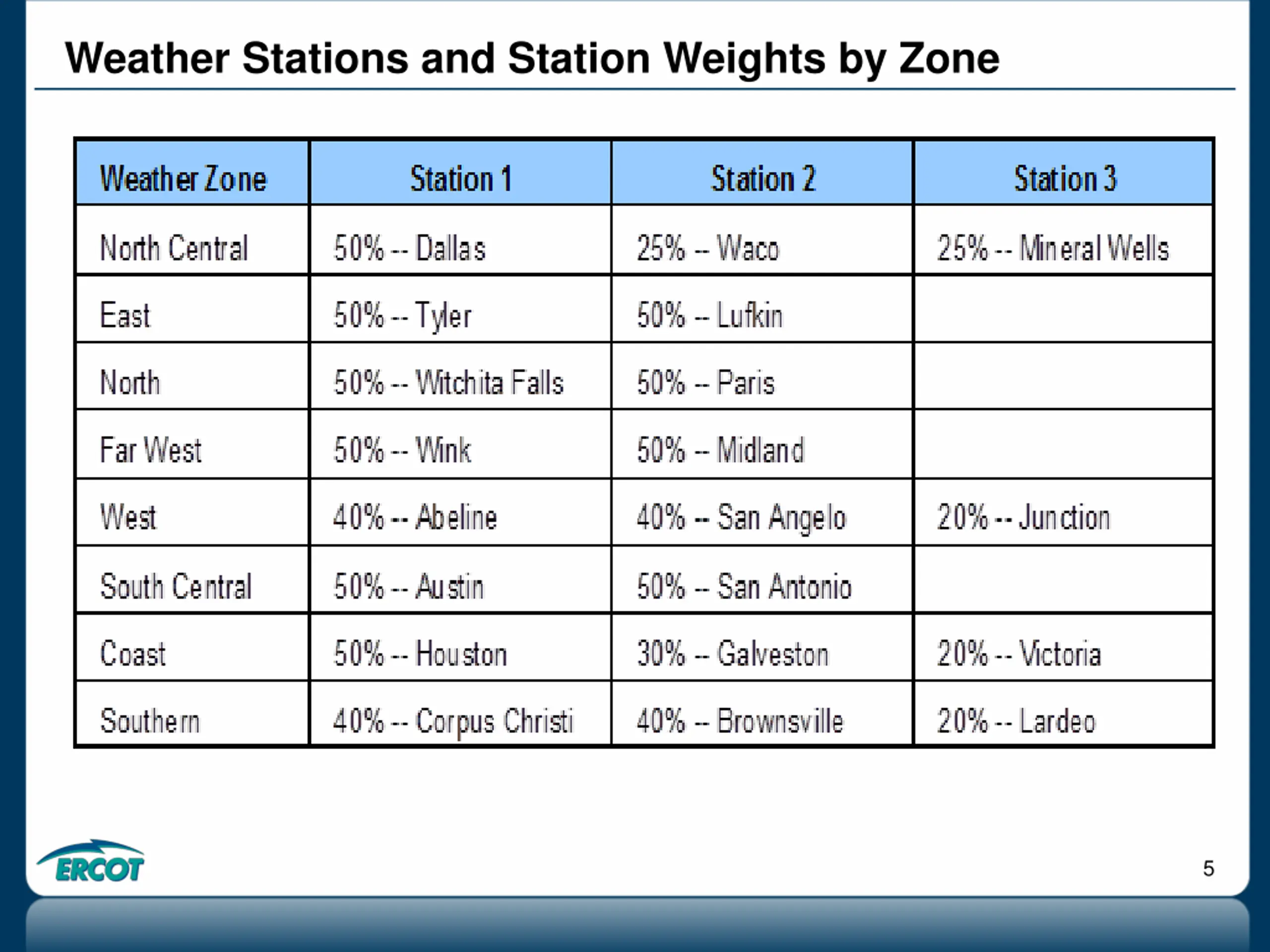 Weather Stations and Station Weights by Zone

| Weather Zone | Station 1 | Station 2 | Station 3 |
|---|---|---|---|
| North Central | 50% -- Dallas | 25% -- Waco | 25% -- Mineral Wells |
| East | 50% -- Tyler | 50% -- Lufkin | |
| North | 50% -- Witchita Falls | 50% -- Paris | |
| Far West | 50% -- Wink | 50% -- Midland | |
| West | 40% -- Abeline | 40% -- San Angelo | 20% -- Junction |
| South Central | 50% -- Austin | 50% -- San Antonio | |
| Coast | 50% -- Houston | 30% -- Galveston | 20% -- Victoria |
| Southern | 40% -- Corpus Christi | 40% -- Brownsville | 20% -- Lardeo |

ERCOT

5